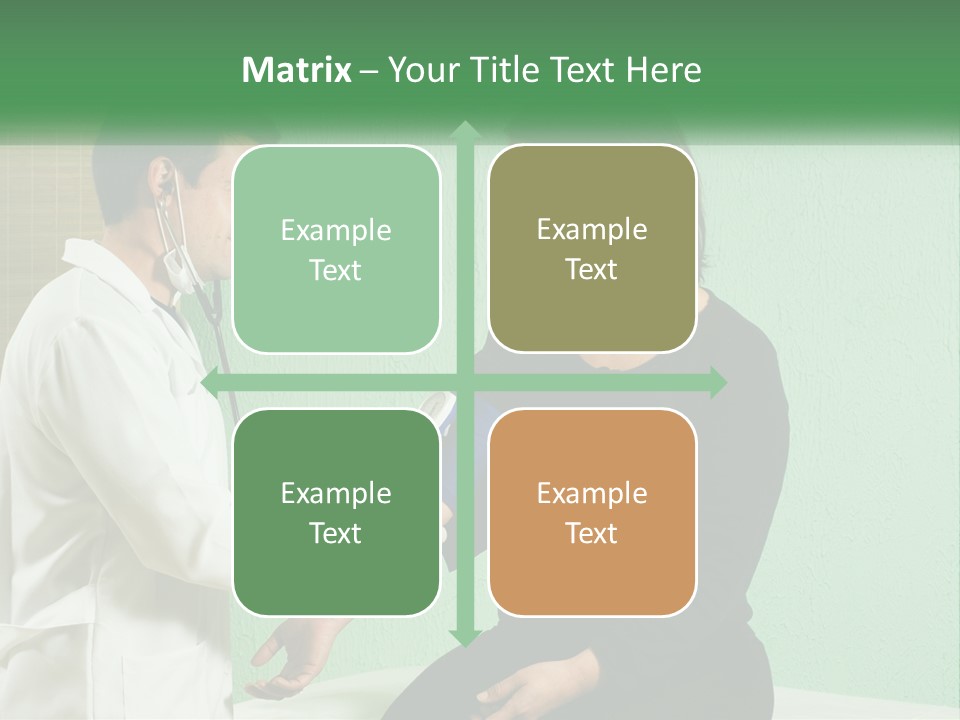 Matrix – Your Title Text Here

Example Text

Example Text

Example Text

Example Text